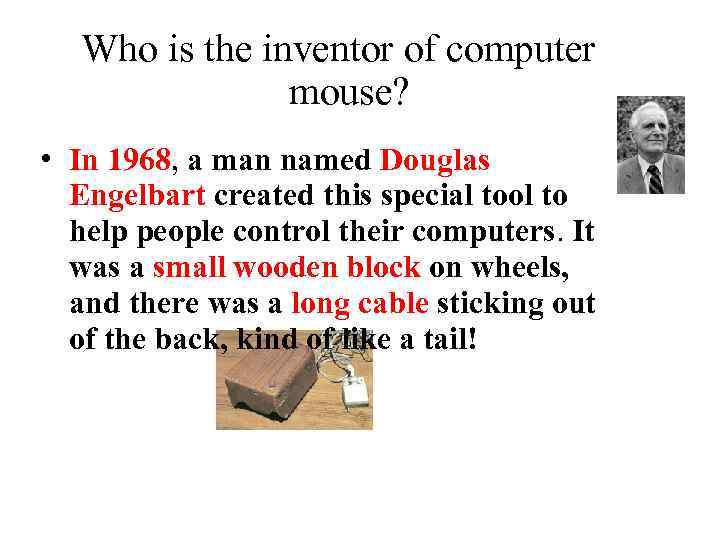 Who is the inventor of computer mouse?

• In 1968, a man named Douglas Engelbart created this special tool to help people control their computers. It was a small wooden block on wheels, and there was a long cable sticking out of the back, kind of like a tail!